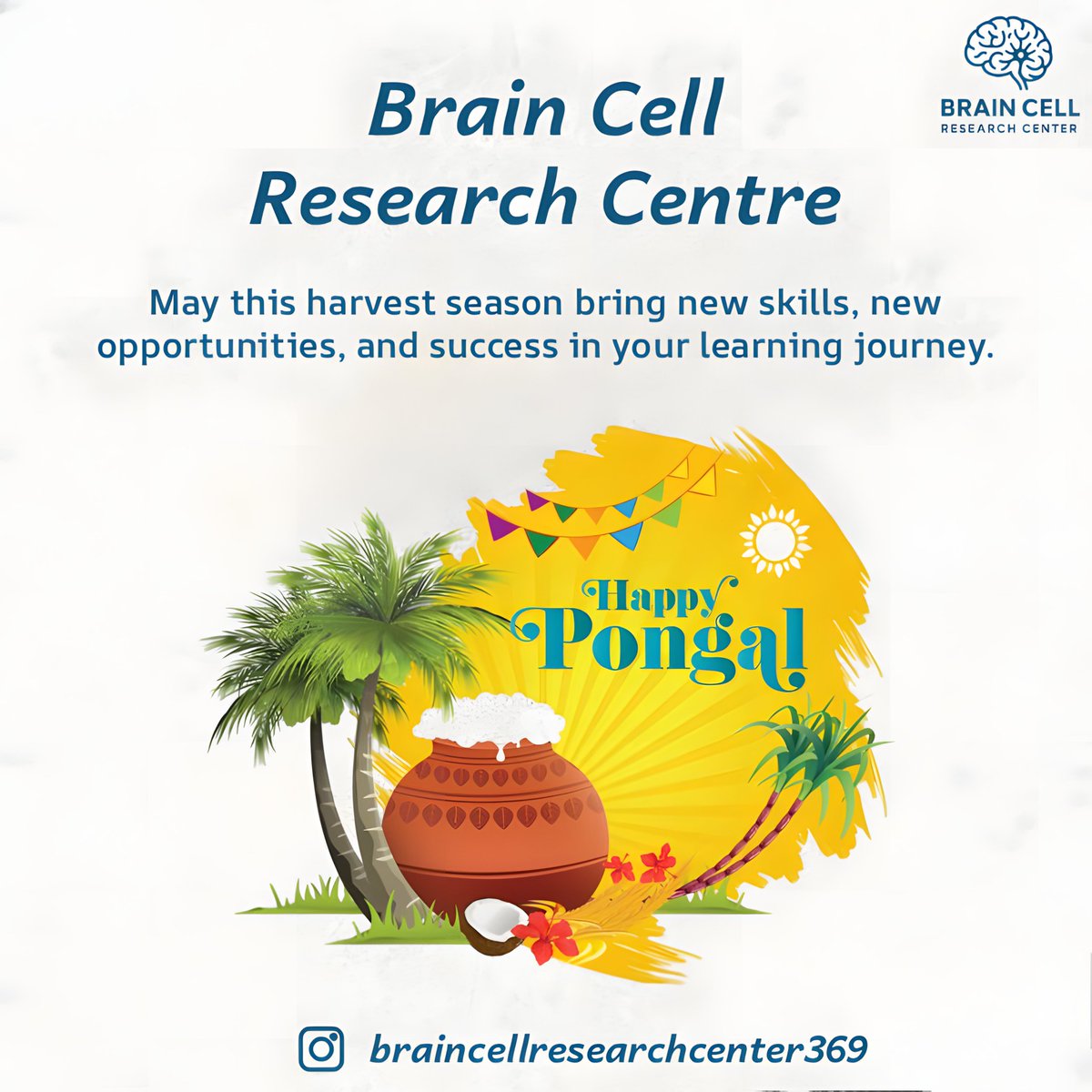 BRAIN CELL
RESEARCH CENTER

Brain Cell Research Centre

May this harvest season bring new skills, new opportunities, and success in your learning journey.

Happy Pongal

braincellresearchcenter369